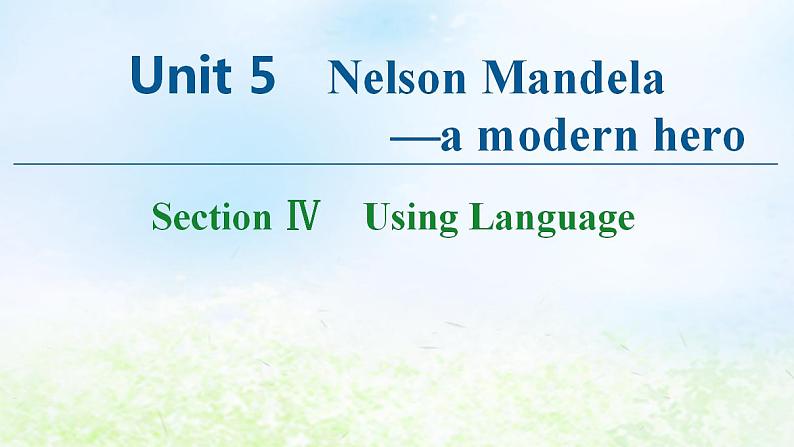 Unit 5 Nelson Mandela —a modern hero

Section Ⅳ Using Language